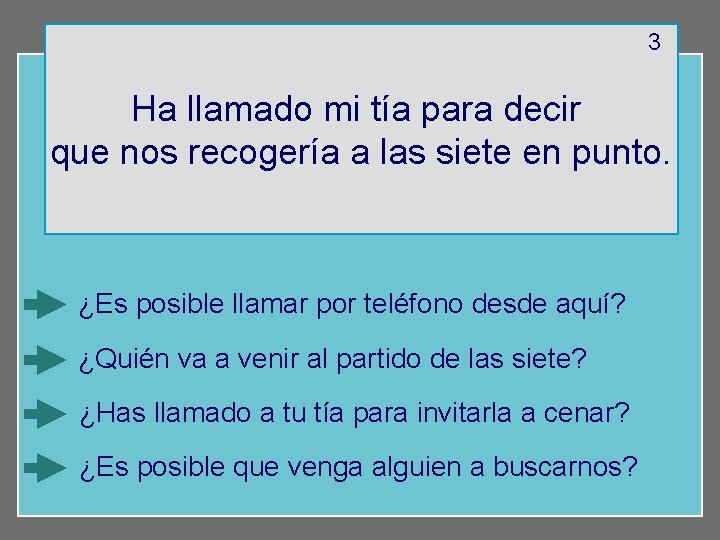 3

Ha llamado mi tía para decir que nos recogería a las siete en punto.

¿Es posible llamar por teléfono desde aquí?

¿Quién va a venir al partido de las siete?

¿Has llamado a tu tía para invitarla a cenar?

¿Es posible que venga alguien a buscarnos?